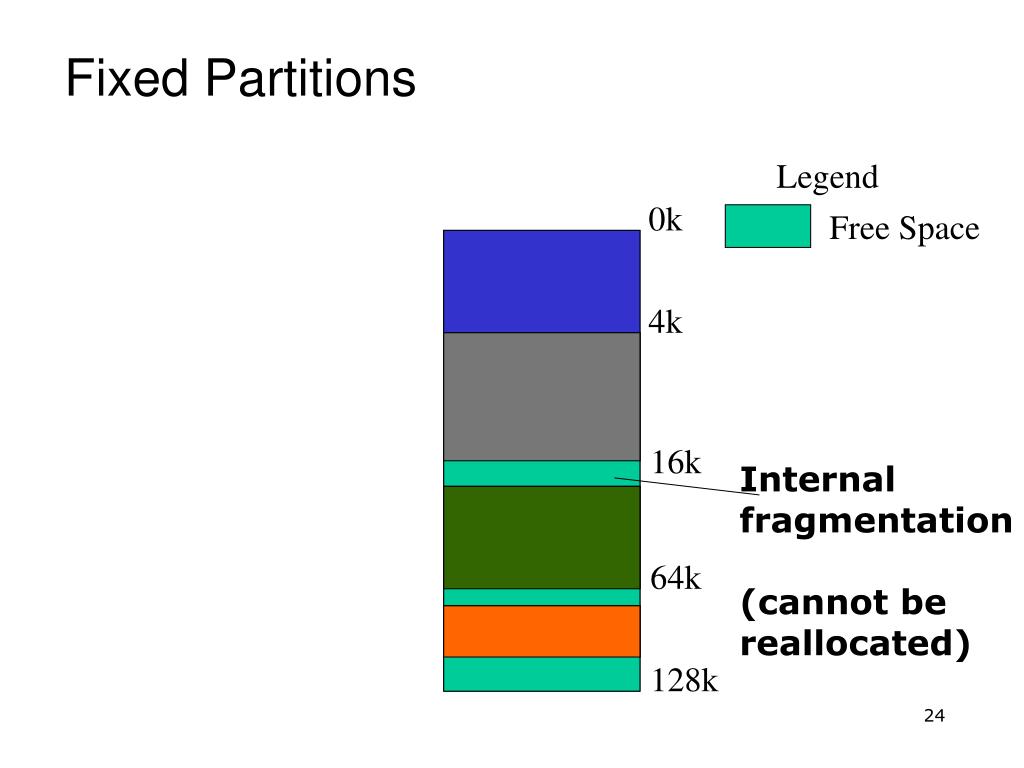 Fixed Partitions

Legend

Free Space

0k

4k

16k

64k

128k

Internal fragmentation

(cannot be reallocated)

24